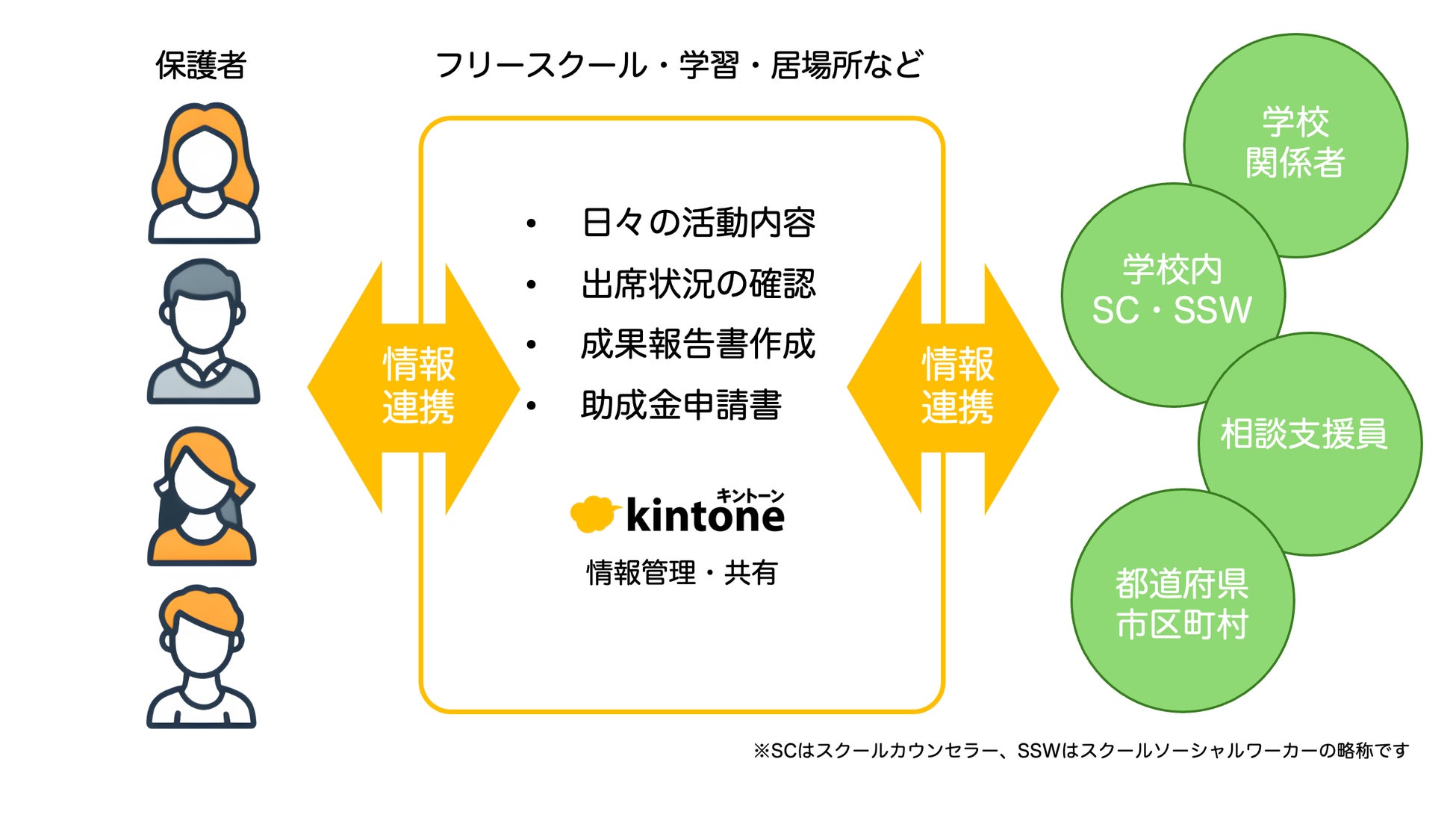 保護者

フリースクール・学習・居場所など

情報連携

• 日々の活動内容
• 出席状況の確認
• 成果報告書作成
• 助成金申請書

キントーン
kintone

情報管理・共有

情報連携

学校関係者

学校内 SC・SSW

相談支援員

都道府県 市区町村

※SCはスクールカウンセラー、SSWはスクールソーシャルワーカーの略称です